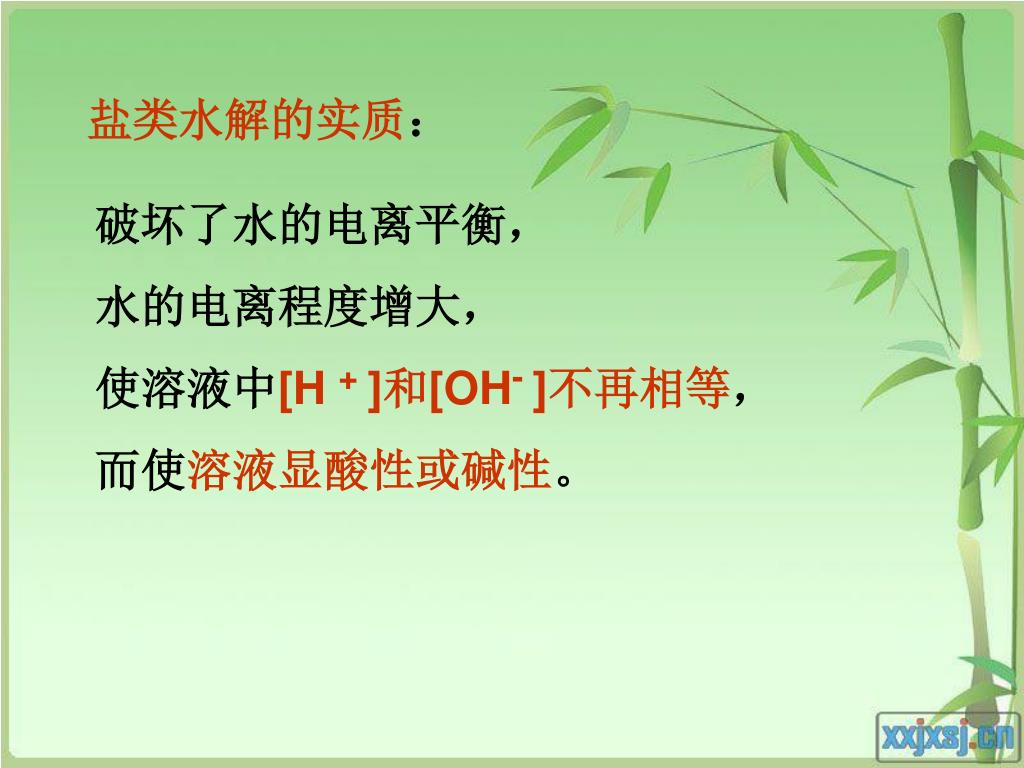 盐类水解的实质：

破坏了水的电离平衡，

水的电离程度增大，

使溶液中$[H^+]$和$[OH^-]$不再相等，

而使溶液显酸性或碱性。

xxjxsj.cn